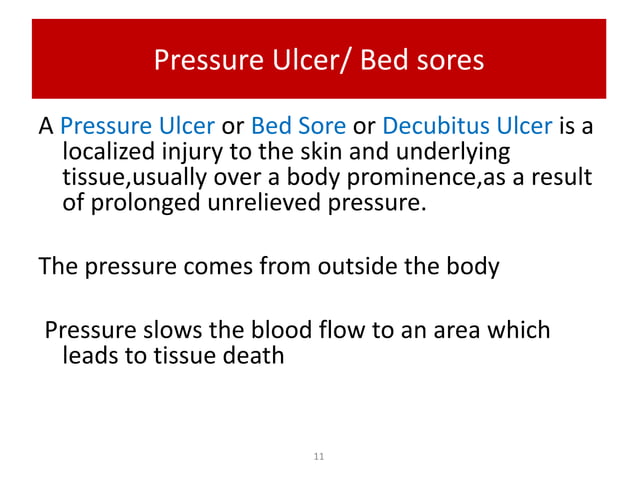 Pressure Ulcer/ Bed sores

A Pressure Ulcer or Bed Sore or Decubitus Ulcer is a localized injury to the skin and underlying tissue,usually over a body prominence,as a result of prolonged unrelieved pressure.

The pressure comes from outside the body

Pressure slows the blood flow to an area which leads to tissue death

11